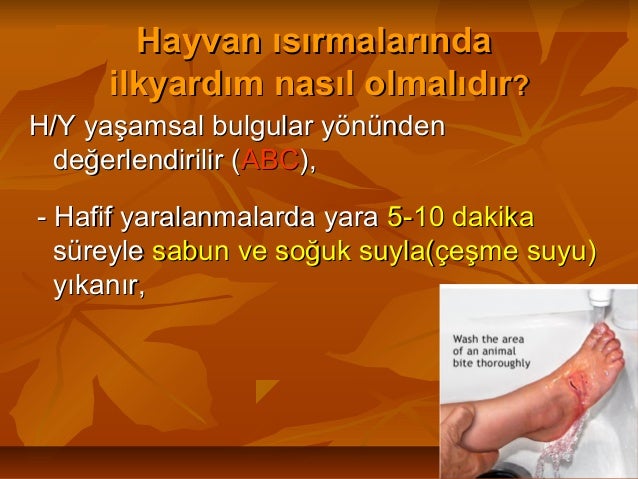 Hayvan ısırmalarında ilkyardım nasıl olmalıdır?

H/Y yaşamsal bulgular yönünden değerlendirilir (ABC),

- Hafif yaralanmalarda yara 5-10 dakika süreyle sabun ve soğuk suyla(çeşme suyu) yıkanır,

Wash the area of an animal bite thoroughly